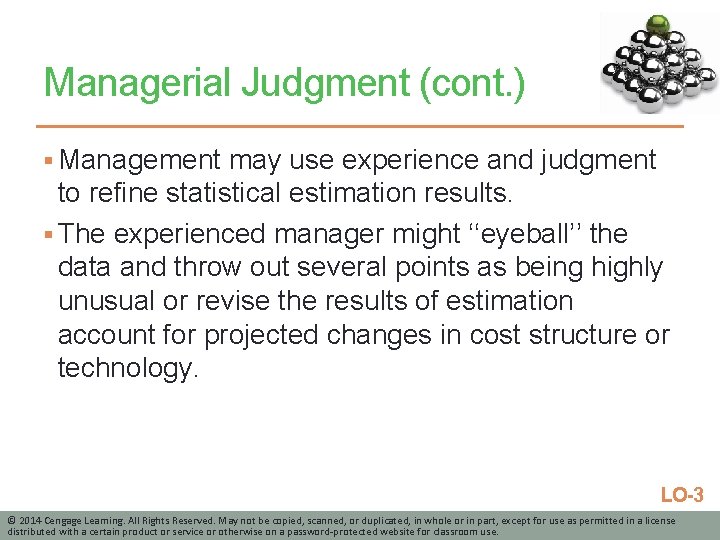 Managerial Judgment (cont.)

▪ Management may use experience and judgment to refine statistical estimation results.

▪ The experienced manager might ‘‘eyeball’’ the data and throw out several points as being highly unusual or revise the results of estimation account for projected changes in cost structure or technology.

LO-3

© 2014 Cengage Learning. All Rights Reserved. May not be copied, scanned, or duplicated, in whole or in part, except for use as permitted in a license distributed with a certain product or service or otherwise on a password-protected website for classroom use.